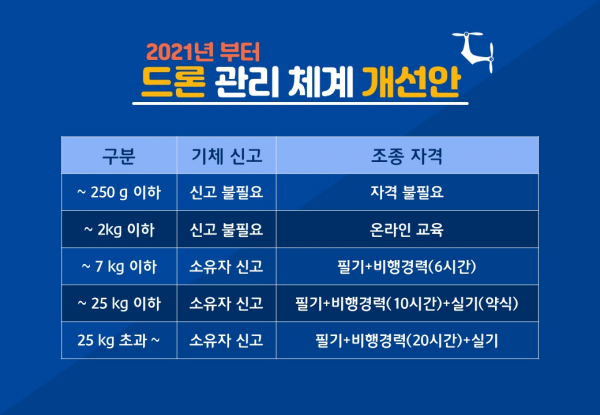 2021년 부터
드론 관리 체계 개선안

| 구분 | 기체 신고 | 조종 자격 |
|---|---|---|
| ~ 250 g 이하 | 신고 불필요 | 자격 불필요 |
| ~ 2kg 이하 | 신고 불필요 | 온라인 교육 |
| ~ 7 kg 이하 | 소유자 신고 | 필기+비행경력(6시간) |
| ~ 25 kg 이하 | 소유자 신고 | 필기+비행경력(10시간)+실기(약식) |
| 25 kg 초과 ~ | 소유자 신고 | 필기+비행경력(20시간)+실기 |